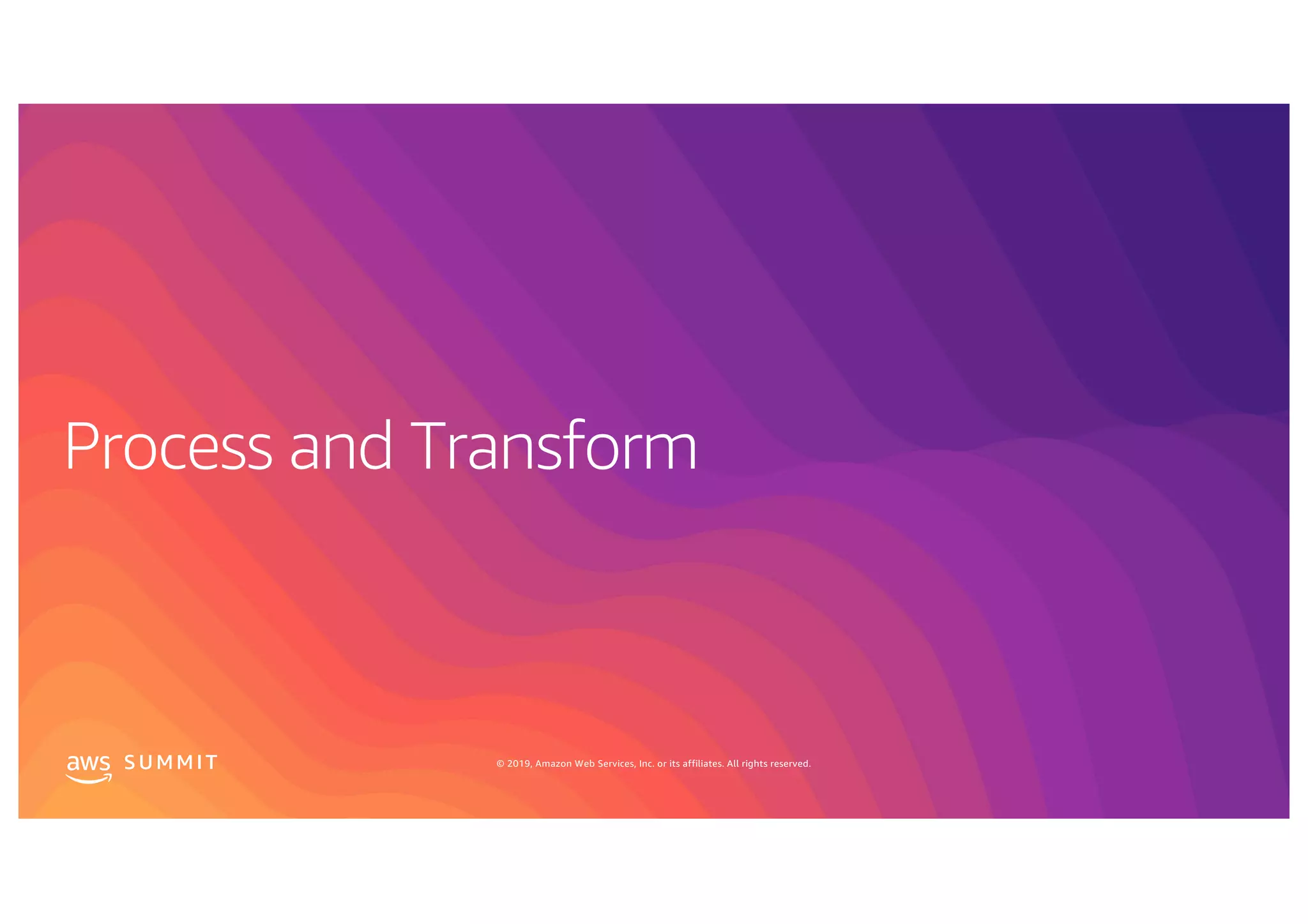 Process and Transform

aws SUMMIT

© 2019, Amazon Web Services, Inc. or its affiliates. All rights reserved.